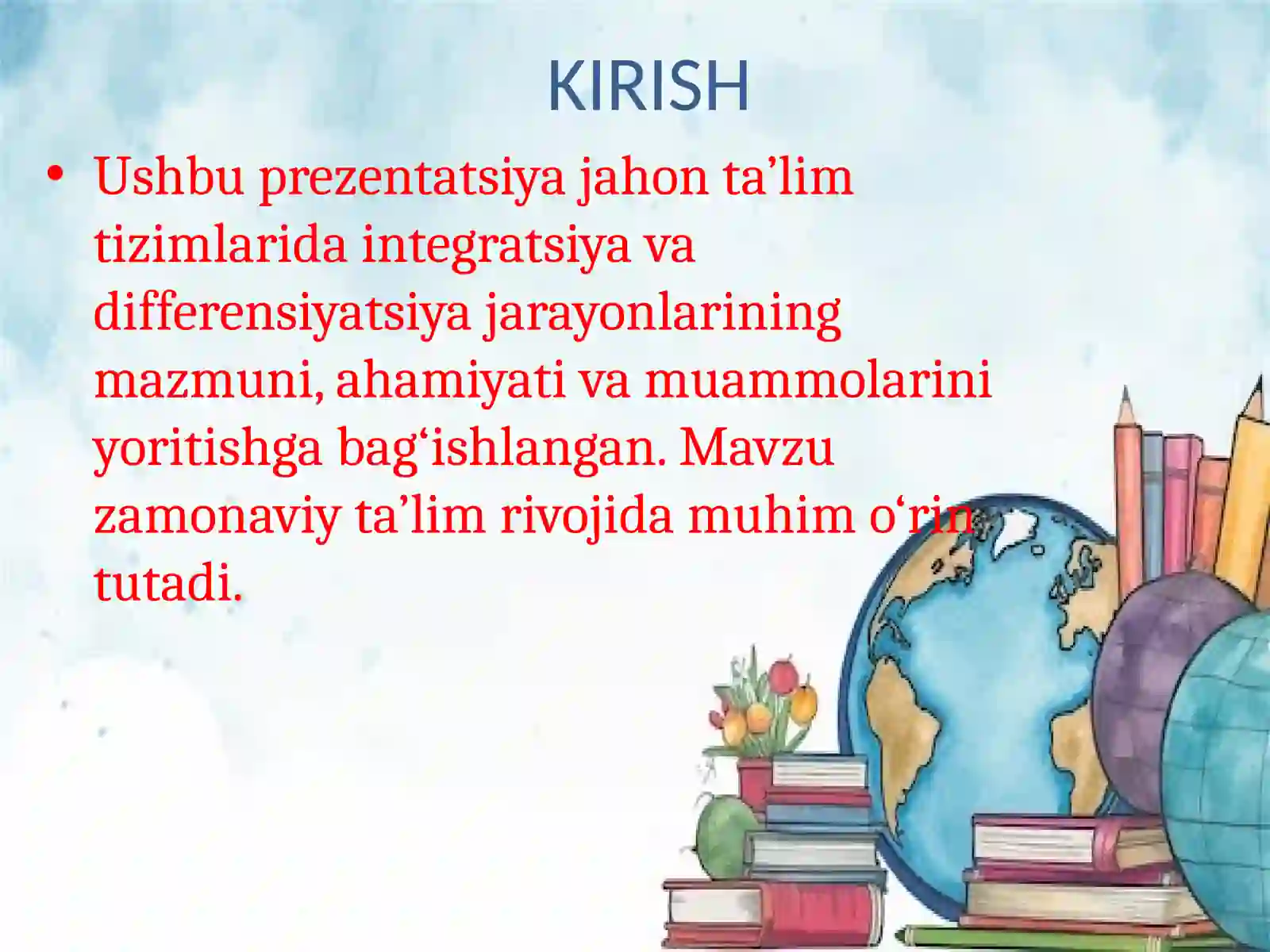 KIRISH

• Ushbu prezentatsiya jahon ta’lim tizimlarida integratsiya va differensiyatsiya jarayonlarining mazmuni, ahamiyati va muammolarini yoritishga bag‘ishlangan. Mavzu zamonaviy ta’lim rivojida muhim o‘rin tutadi.